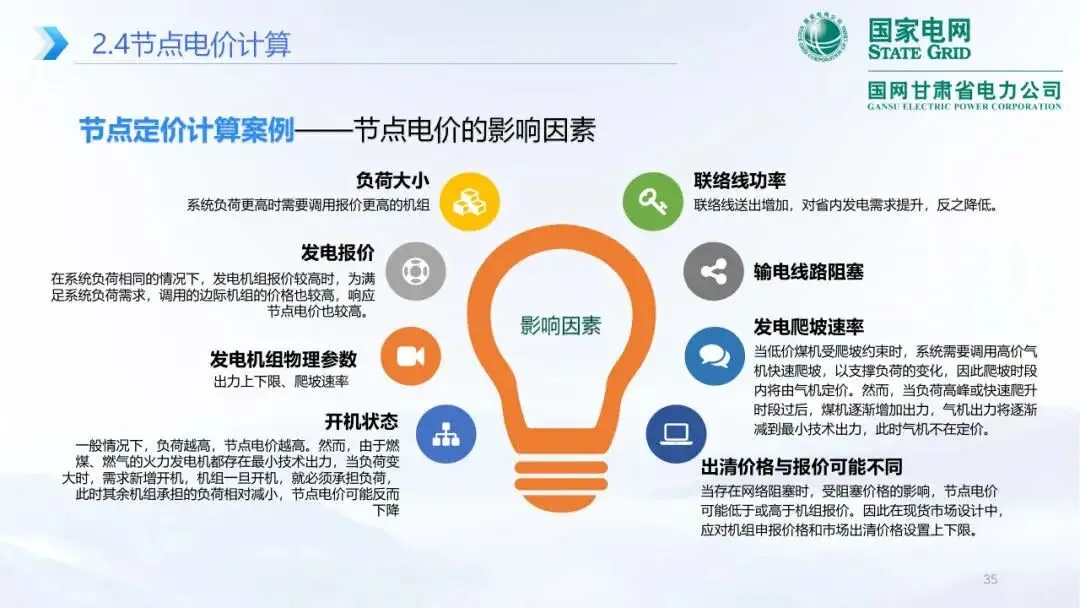 2.4节点电价计算

国家电网
STATE GRID
国网甘肃省电力公司
GANSU ELECTRIC POWER CORPORATION

节点定价计算案例——节点电价的影响因素

负荷大小
系统负荷更高时需要调用报价更高的机组

发电报价
在系统负荷相同的情况下，发电机组报价较高时，为满足系统负荷需求，调用的边际机组的价格也较高，响应节点电价也较高。

发电机组物理参数
出力上下限、爬坡速率

开机状态
一般情况下，负荷越高，节点电价越高。然而，由于燃煤、燃气的火力发电机都存在最小技术出力，当负荷变大时，需求新增开机，机组一旦开机，就必须承担负荷，此时其余机组承担的负荷相对减小，节点电价可能反而下降

影响因素

联络线功率
联络线送出增加，对省内发电需求提升，反之降低。

输电线路阻塞

发电爬坡速率
当低价煤机受爬坡约束时，系统需要调用高价气机快速爬坡，以支撑负荷的变化，因此爬坡时段内将由气机定价。然而，当负荷高峰或快速爬升时段过后，煤机逐渐增加出力，气机出力将逐渐减到最小技术出力，此时气机不在定价。

出清价格与报价可能不同
当存在网络阻塞时，受阻塞价格的影响，节点电价可能低于或高于机组报价。因此在现货市场设计中，应对机组申报价格和市场出清价格设置上下限。

35